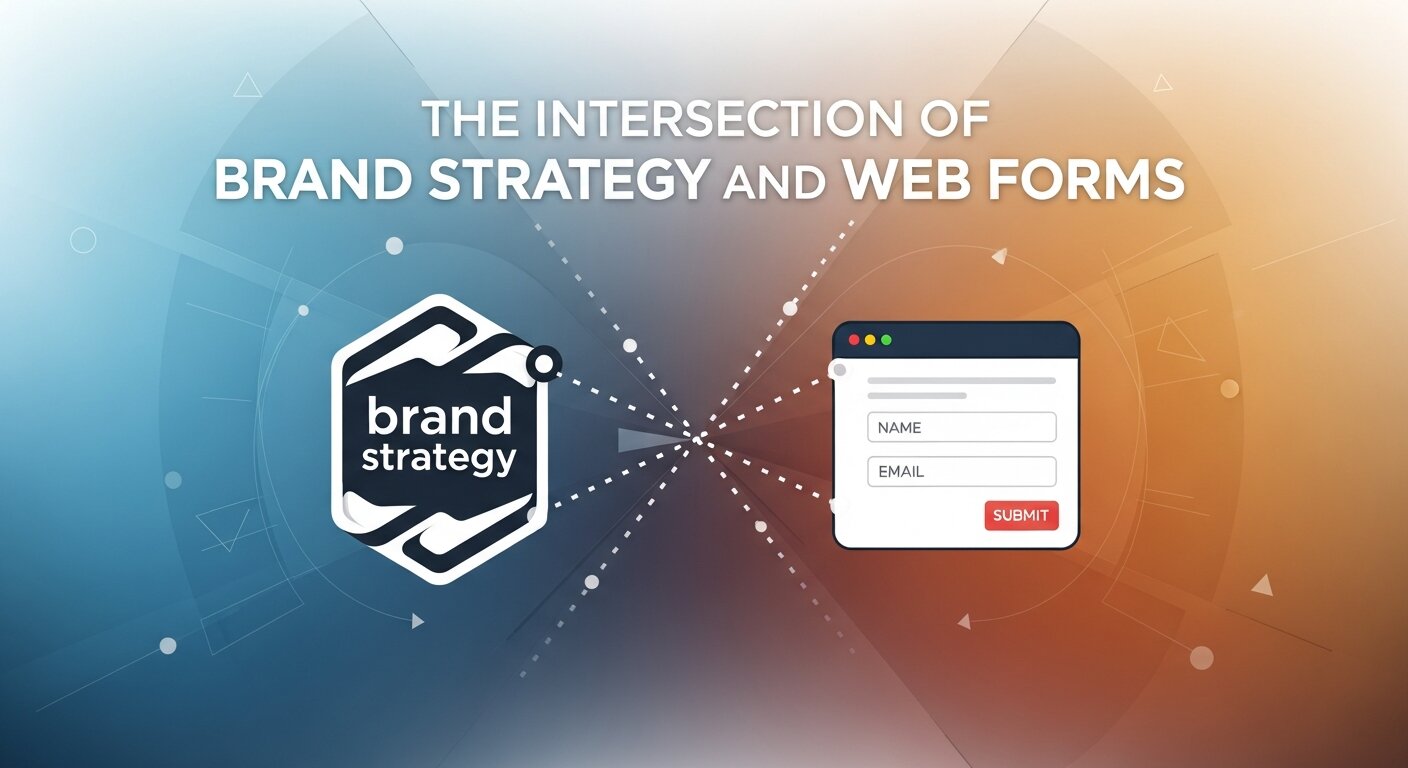 THE INTERSECTION OF
BRAND STRATEGY AND WEB FORMS

brand
strategy

NAME

EMAIL

SUBMIT